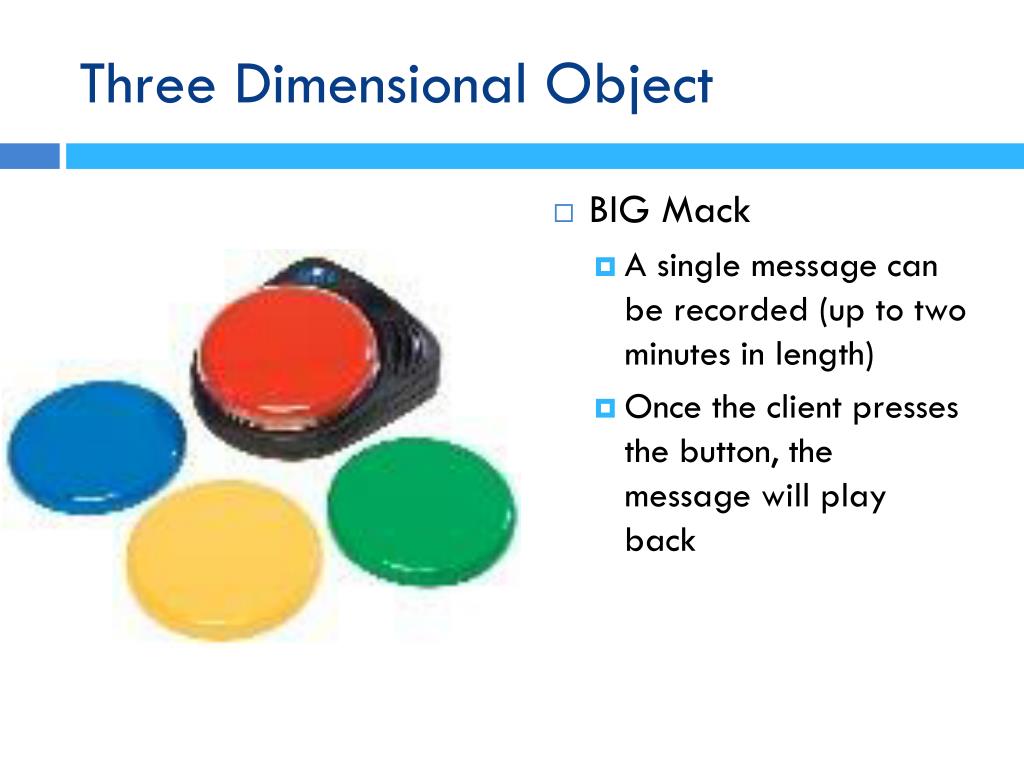 Three Dimensional Object

BIG Mack

A single message can be recorded (up to two minutes in length)

Once the client presses the button, the message will play back